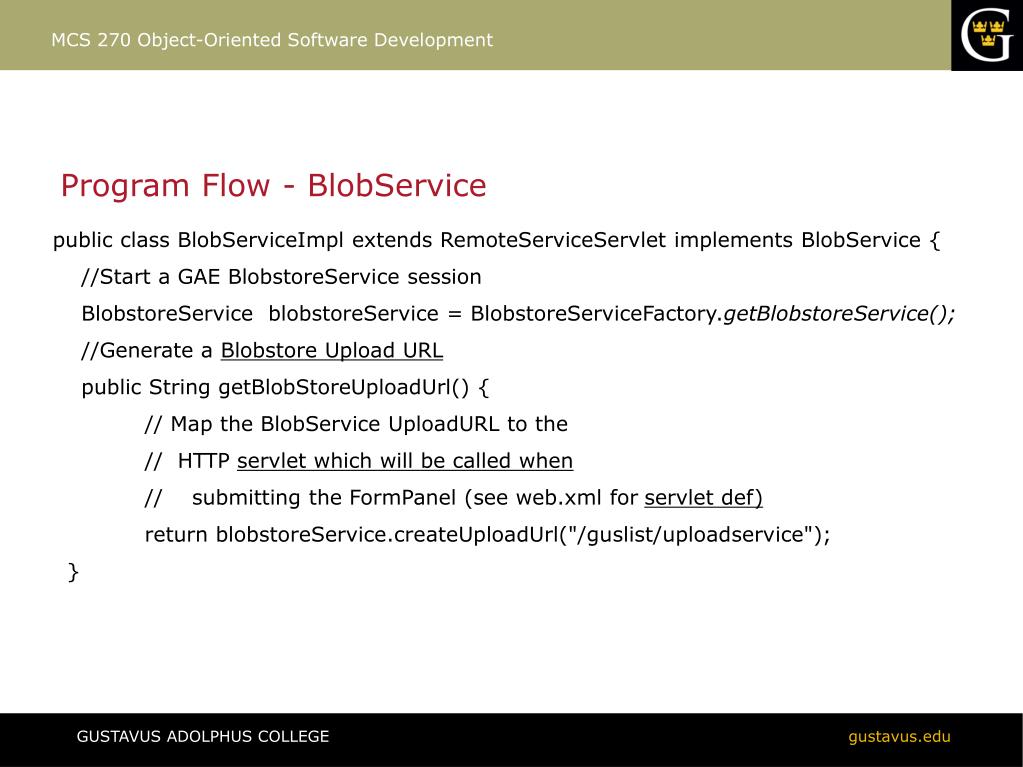 MCS 270 Object-Oriented Software Development

G

Program Flow - BlobService

public class BlobServiceImpl extends RemoteServiceServlet implements BlobService {

//Start a GAE BlobstoreService session

BlobstoreService blobstoreService = BlobstoreServiceFactory.getBlobstoreService();

//Generate a Blobstore Upload URL

public String getBlobStoreUploadUrl() {

// Map the BlobService UploadURL to the

// HTTP servlet which will be called when

// submitting the FormPanel (see web.xml for servlet def)

return blobstoreService.createUploadUrl("/guslist/uploadservice");

}

GUSTAVUS ADOLPHUS COLLEGE

gustavus.edu